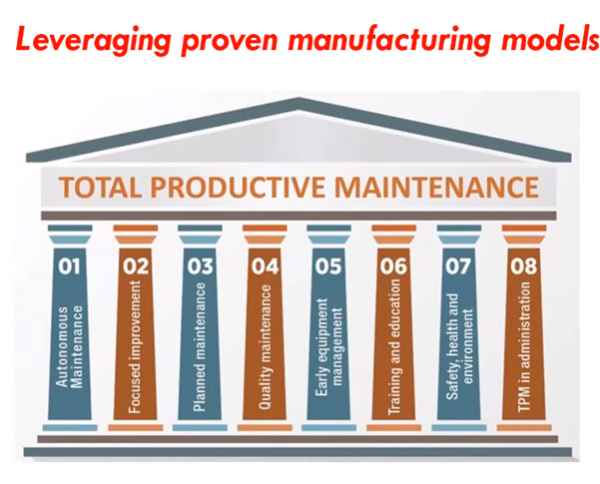 Leveraging proven manufacturing models

TOTAL PRODUCTIVE MAINTENANCE

01
Autonomous Maintenance

02
Focused improvement

03
Planned maintenance

04
Quality maintenance

05
Early equipment management

06
Training and education

07
Safety, health and environment

08
TPM in administration